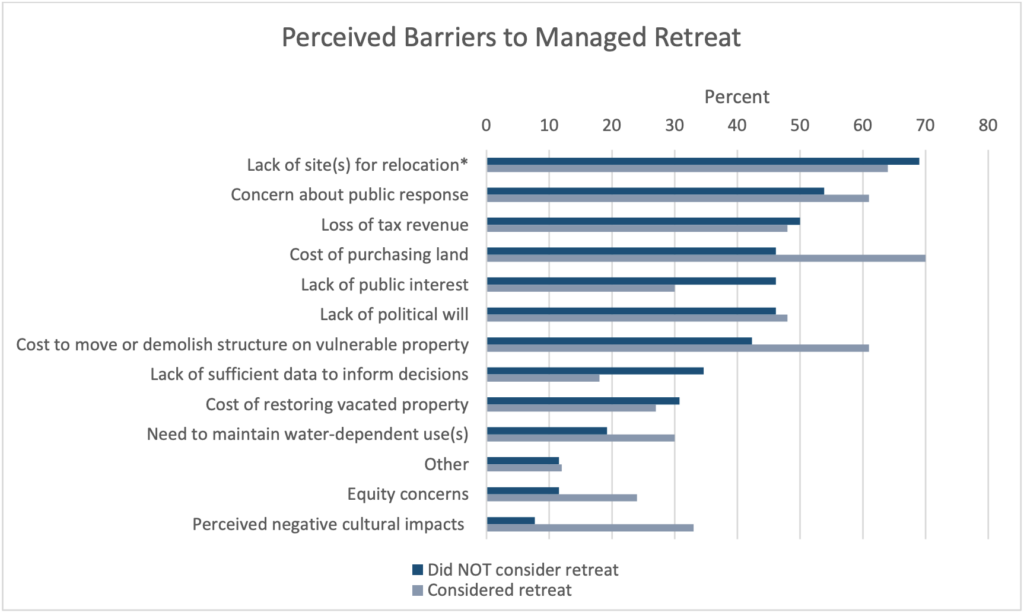 Perceived Barriers to Managed Retreat

Percent

0 10 20 30 40 50 60 70 80

Lack of site(s) for relocation*
Concern about public response
Loss of tax revenue
Cost of purchasing land
Lack of public interest
Lack of political will
Cost to move or demolish structure on vulnerable property
Lack of sufficient data to inform decisions
Cost of restoring vacated property
Need to maintain water-dependent use(s)
Other
Equity concerns
Perceived negative cultural impacts

Did NOT consider retreat
Considered retreat